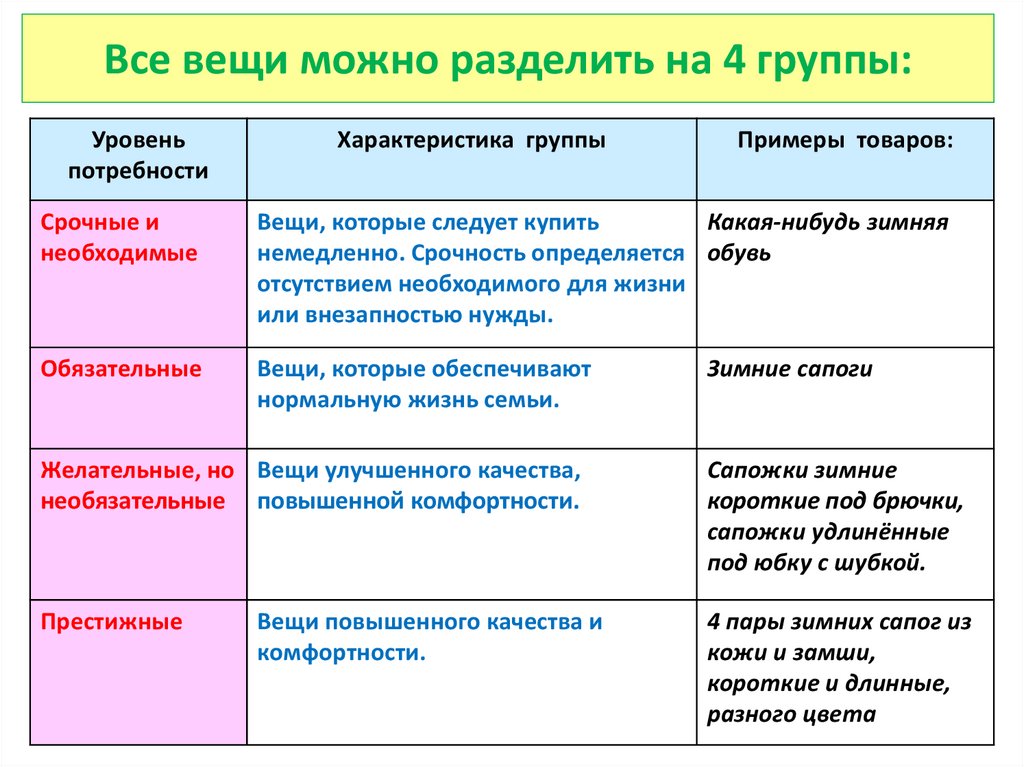 Все вещи можно разделить на 4 группы:

| Уровень потребности | Характеристика группы | Примеры товаров: |
|---|---|---|
| Срочные и необходимые | Вещи, которые следует купить немедленно. Срочность определяется отсутствием необходимого для жизни или внезапностью нужды. | Какая-нибудь зимняя обувь |
| Обязательные | Вещи, которые обеспечивают нормальную жизнь семьи. | Зимние сапоги |
| Желательные, но необязательные | Вещи улучшенного качества, повышенной комфортности. | Сапожки зимние короткие под брючки, сапожки удлинённые под юбку с шубкой. |
| Престижные | Вещи повышенного качества и комфортности. | 4 пары зимних сапог из кожи и замши, короткие и длинные, разного цвета |